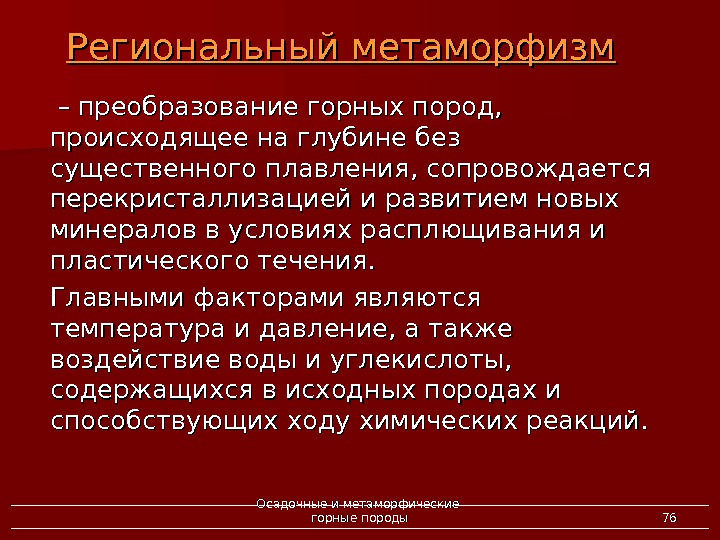 Региональный метаморфизм

– преобразование горных пород, происходящее на глубине без существенного плавления, сопровождается перекристаллизацией и развитием новых минералов в условиях расплющивания и пластического течения.

Главными факторами являются температура и давление, а также воздействие воды и углекислоты, содержащихся в исходных породах и способствующих ходу химических реакций.

Осадочные и метаморфические горные породы

76